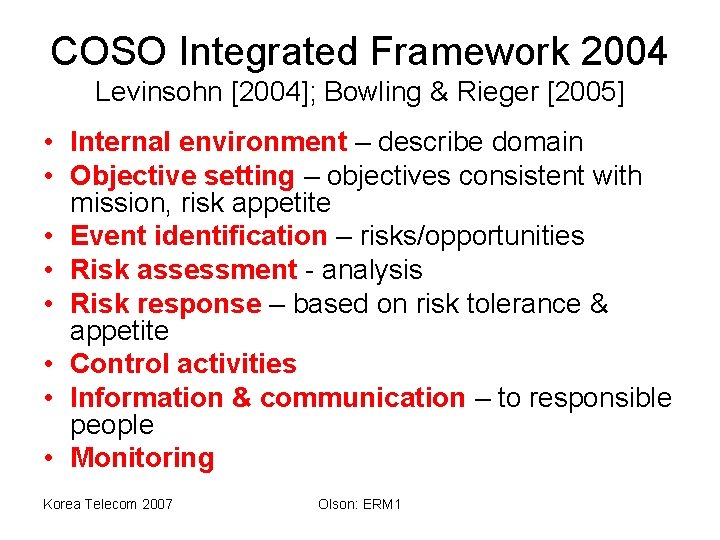 COSO Integrated Framework 2004
Levinsohn [2004]; Bowling & Rieger [2005]

• Internal environment – describe domain
• Objective setting – objectives consistent with mission, risk appetite
• Event identification – risks/opportunities
• Risk assessment - analysis
• Risk response – based on risk tolerance & appetite
• Control activities
• Information & communication – to responsible people
• Monitoring

Korea Telecom 2007

Olson: ERM1